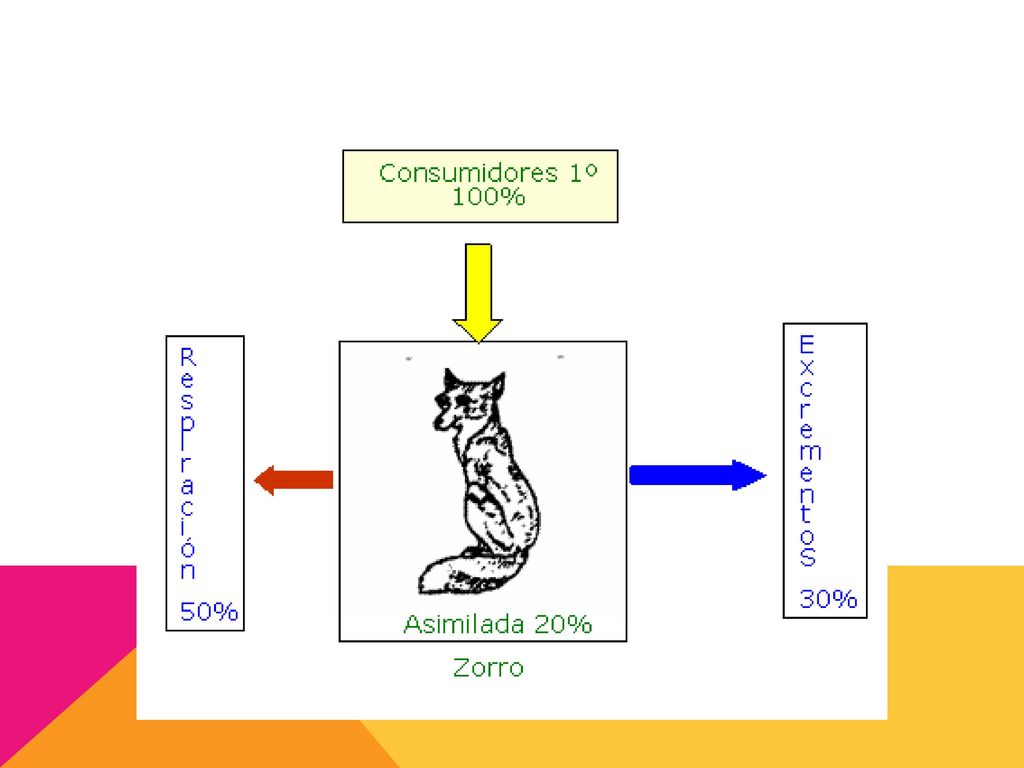 Consumidores 1º
100%

Respiración

50%

Asimilada 20%

Zorro

ExcrementoS

30%